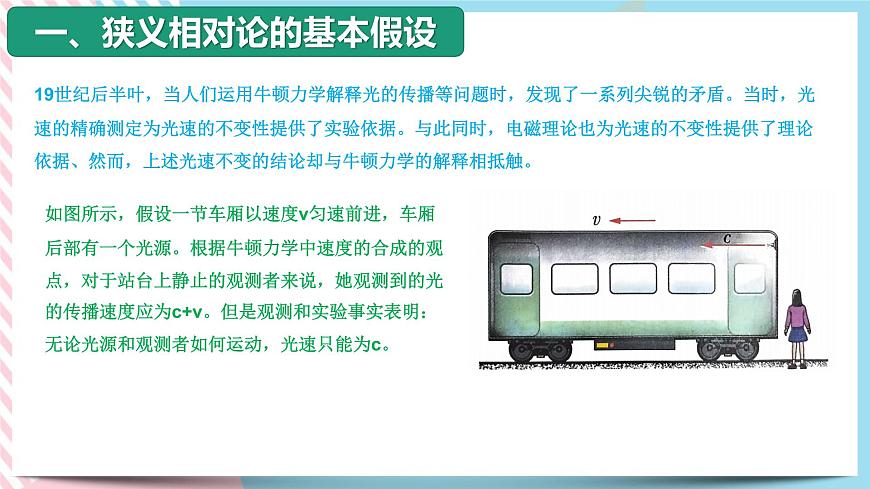 一、狭义相对论的基本假设

19世纪后半叶，当人们运用牛顿力学解释光的传播等问题时，发现了一系列尖锐的矛盾。当时，光速的精确测定为光速的不变性提供了实验依据。与此同时，电磁理论也为光速的不变性提供了理论依据、然而，上述光速不变的结论却与牛顿力学的解释相抵触。

如图所示，假设一节车厢以速度v匀速前进，车厢后部有一个光源。根据牛顿力学中速度的合成的观点，对于站台上静止的观测者来说，她观测到的光的传播速度应为c+v。但是观测和实验事实表明：无论光源和观测者如何运动，光速只能为c。

$v$

$c$